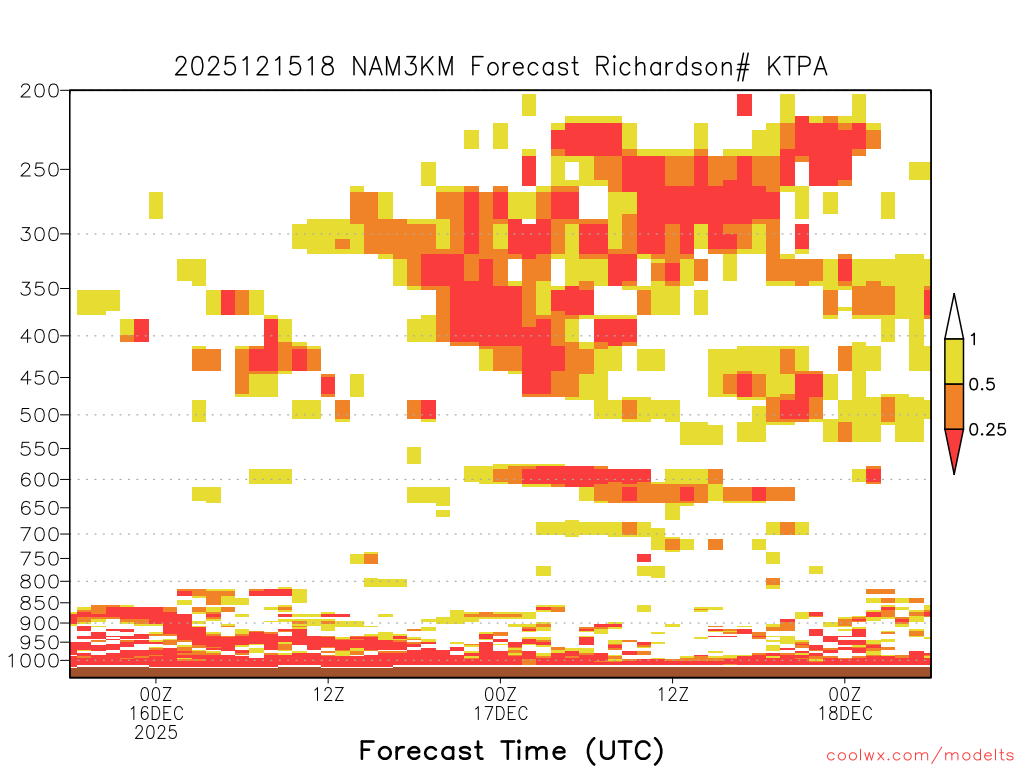 2025121518 NAM3KM Forecast Richardson# KTPA

200
250
300
350
400
450
500
550
600
650
700
750
800
850
900
950
1000

1
0.5
0.25

00Z
16DEC
2025
12Z
00Z
17DEC
12Z
00Z
18DEC

Forecast Time (UTC)

coolwx.com/modelts